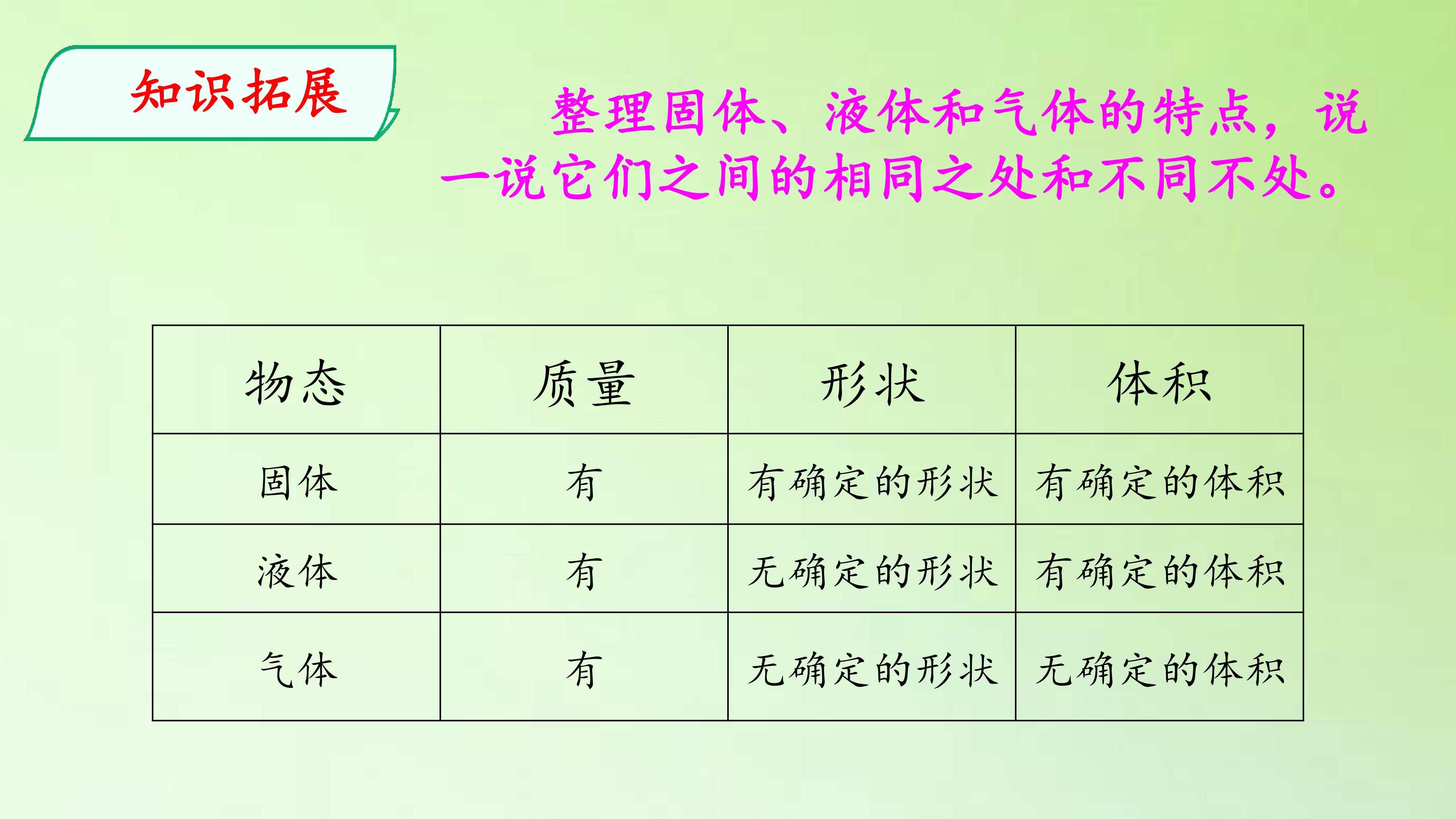 知识拓展

整理固体、液体和气体的特点，说一说它们之间的相同之处和不同不处。

| 物态 | 质量 | 形状 | 体积 |
|---|---|---|---|
| 固体 | 有 | 有确定的形状 | 有确定的体积 |
| 液体 | 有 | 无确定的形状 | 有确定的体积 |
| 气体 | 有 | 无确定的形状 | 无确定的体积 |